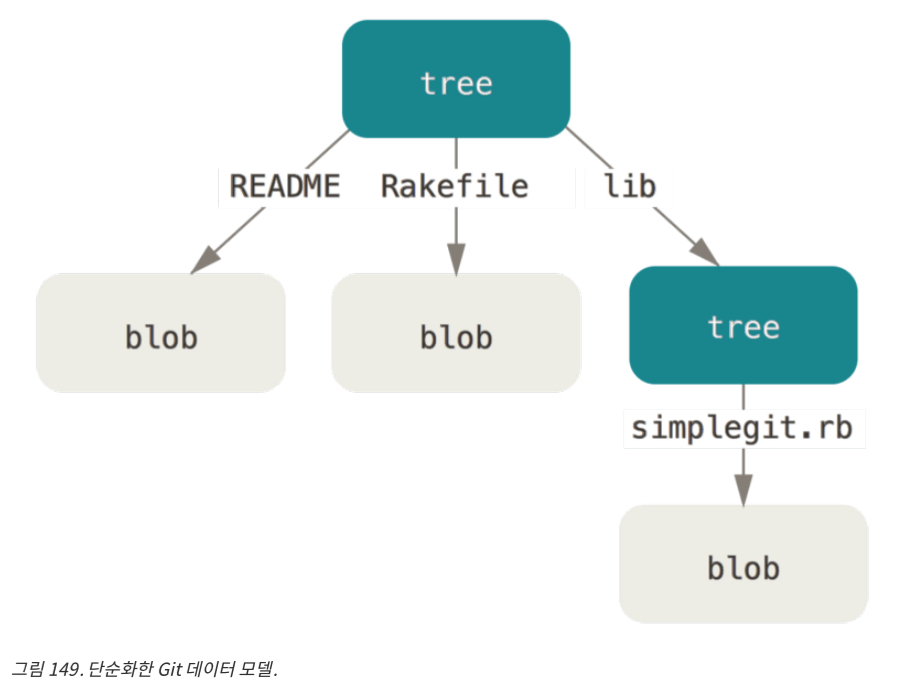 tree

README Rakefile lib

blob blob tree

simplegit.rb

blob

그림 149. 단순화한 Git 데이터 모델.